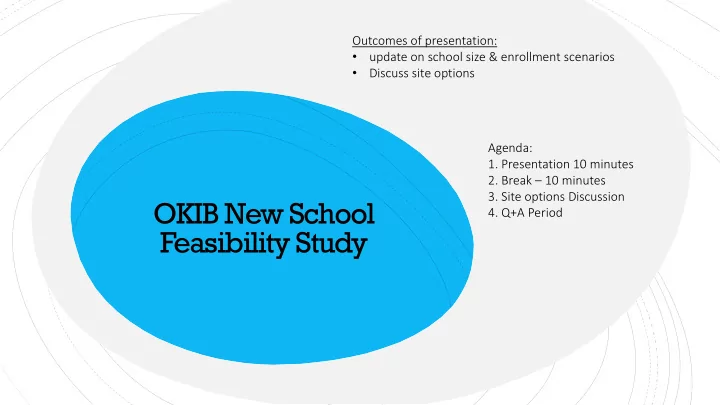 Outcomes of presentation:
• update on school size & enrollment scenarios
• Discuss site options

OKIB New School Feasibility Study

Agenda:
1. Presentation 10 minutes
2. Break – 10 minutes
3. Site options Discussion
4. Q+A Period